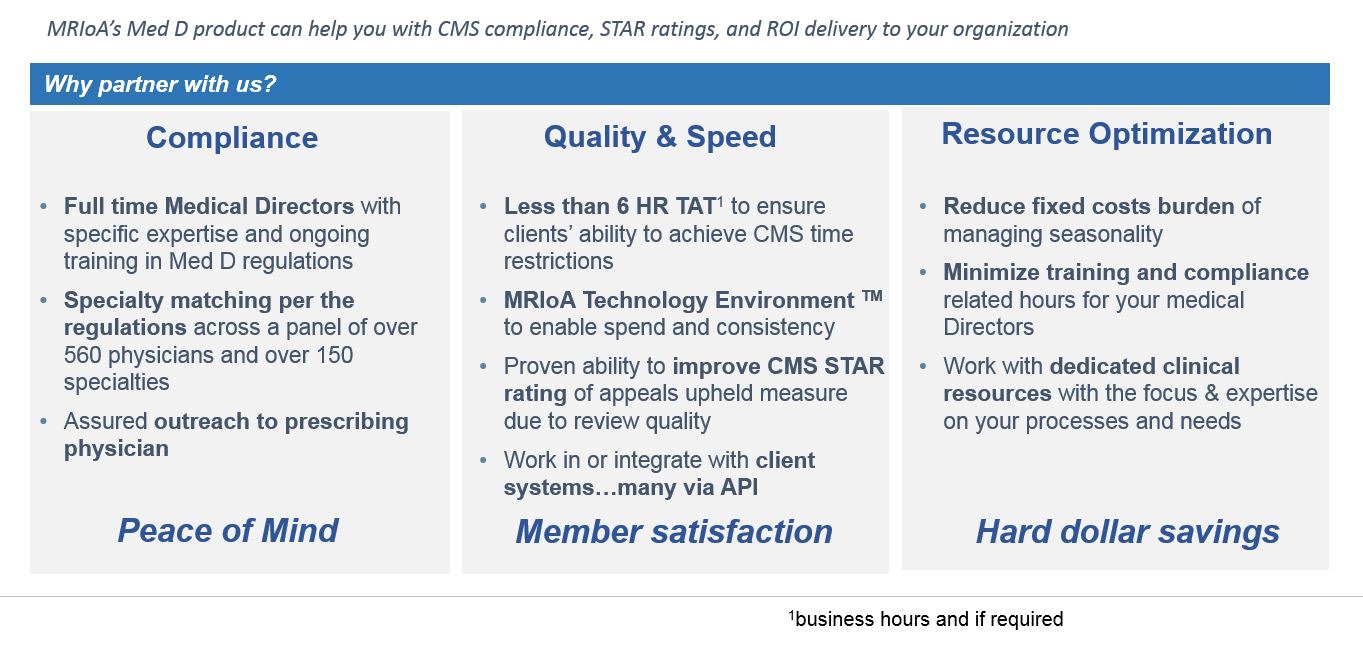 MRIoA's Med D product can help you with CMS compliance, STAR ratings, and ROI delivery to your organization

Why partner with us?

Compliance

• Full time Medical Directors with specific expertise and ongoing training in Med D regulations
• Specialty matching per the regulations across a panel of over 560 physicians and over 150 specialties
• Assured outreach to prescribing physician

Peace of Mind

Quality & Speed

• Less than 6 HR TAT$^1$ to ensure clients' ability to achieve CMS time restrictions
• MRIoA Technology Environment ™ to enable spend and consistency
• Proven ability to improve CMS STAR rating of appeals upheld measure due to review quality
• Work in or integrate with client systems…many via API

Member satisfaction

Resource Optimization

• Reduce fixed costs burden of managing seasonality
• Minimize training and compliance related hours for your medical Directors
• Work with dedicated clinical resources with the focus & expertise on your processes and needs

Hard dollar savings

$^1$business hours and if required